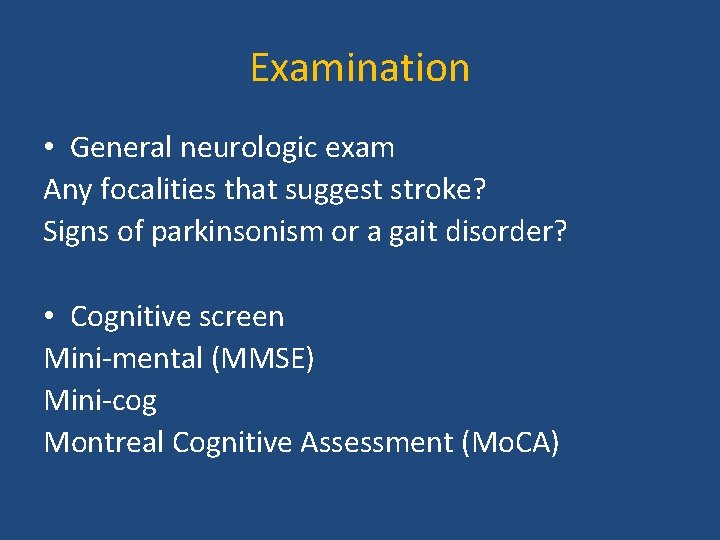 Examination

• General neurologic exam
Any focalities that suggest stroke?
Signs of parkinsonism or a gait disorder?

• Cognitive screen
Mini-mental (MMSE)
Mini-cog
Montreal Cognitive Assessment (MoCA)